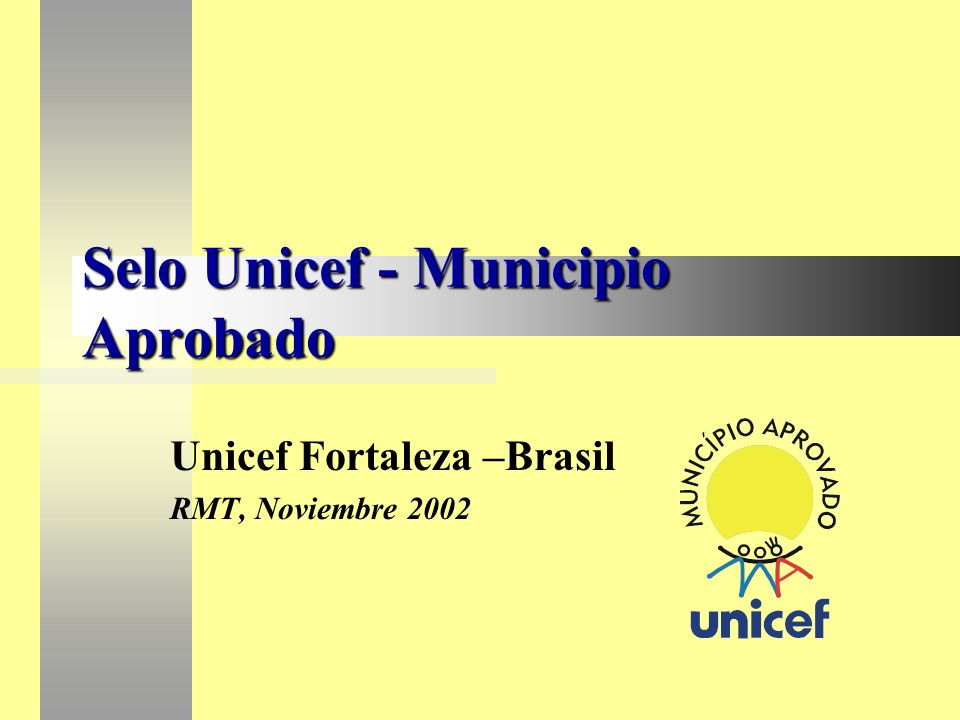 Selo Unicef - Municipio Aprobado

Unicef Fortaleza –Brasil

RMT, Noviembre 2002

MUNICÍPIO APROVADO

unicef